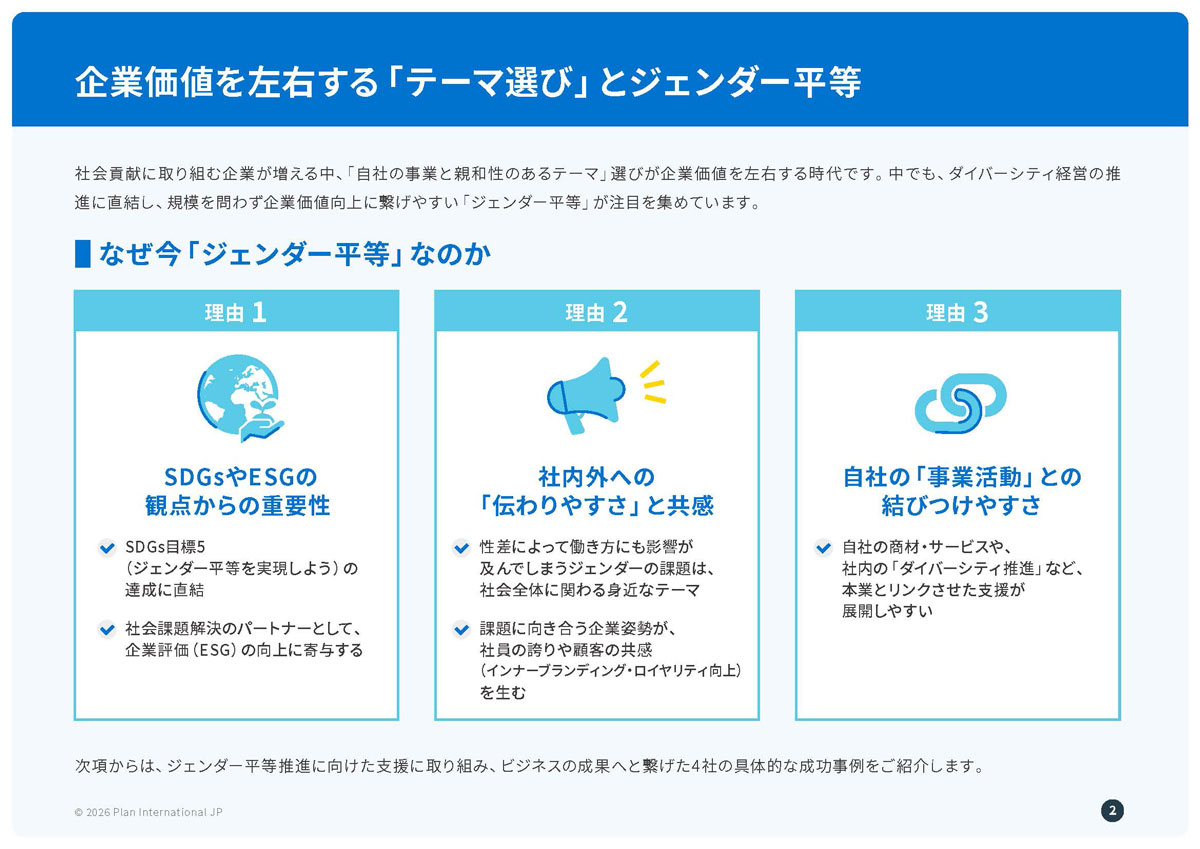 企業価値を左右する「テーマ選び」とジェンダー平等

社会貢献に取り組む企業が増える中、「自社の事業と親和性のあるテーマ」選びが企業価値を左右する時代です。中でも、ダイバーシティ経営の推進に直結し、規模を問わず企業価値向上に繋げやすい「ジェンダー平等」が注目を集めています。

なぜ今「ジェンダー平等」なのか

理由 1

SDGsやESGの観点からの重要性

SDGs目標5（ジェンダー平等を実現しよう）の達成に直結

社会課題解決のパートナーとして、企業評価（ESG）の向上に寄与する

理由 2

社内外への「伝わりやすさ」と共感

性差によって働き方にも影響が及んでしまうジェンダーの課題は、社会全体に関わる身近なテーマ

課題に向き合う企業姿勢が、社員の誇りや顧客の共感（インナーブランディング・ロイヤリティ向上）を生む

理由 3

自社の「事業活動」との結びつけやすさ

自社の商材・サービスや、社内の「ダイバーシティ推進」など、本業とリンクさせた支援が展開しやすい

次項からは、ジェンダー平等推進に向けた支援に取り組み、ビジネスの成果へと繋げた4社の具体的な成功事例をご紹介します。

© 2026 Plan International JP

2